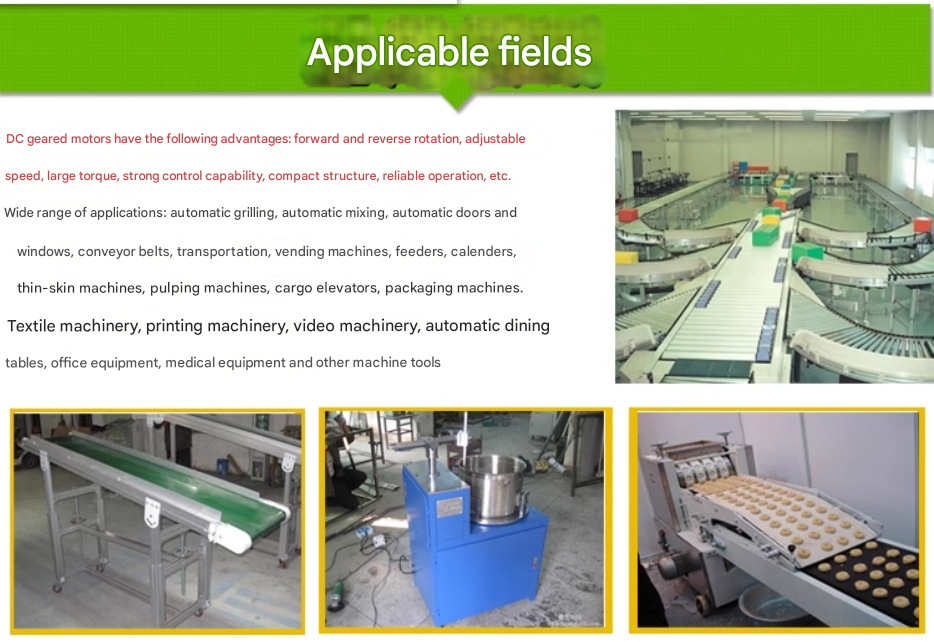 Applicable fields

DC geared motors have the following advantages: forward and reverse rotation, adjustable speed, large torque, strong control capability, compact structure, reliable operation, etc.

Wide range of applications: automatic grilling, automatic mixing, automatic doors and windows, conveyor belts, transportation, vending machines, feeders, calenders, thin-skin machines, pulping machines, cargo elevators, packaging machines.

Textile machinery, printing machinery, video machinery, automatic dining tables, office equipment, medical equipment and other machine tools